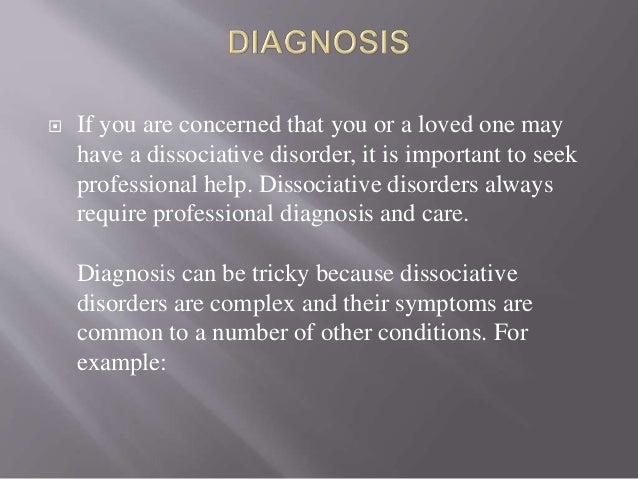 DIAGNOSIS

If you are concerned that you or a loved one may have a dissociative disorder, it is important to seek professional help. Dissociative disorders always require professional diagnosis and care.

Diagnosis can be tricky because dissociative disorders are complex and their symptoms are common to a number of other conditions. For example: